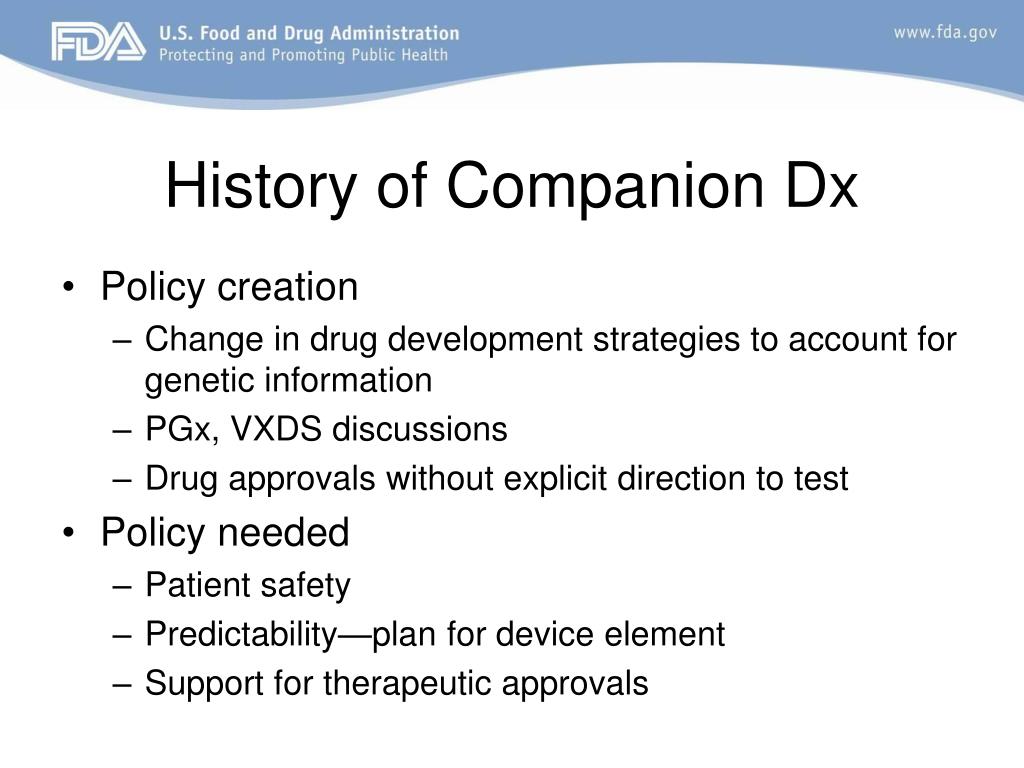 FDA U.S. Food and Drug Administration
Protecting and Promoting Public Health

www.fda.gov

History of Companion Dx

• Policy creation
– Change in drug development strategies to account for genetic information
– PGx, VXDS discussions
– Drug approvals without explicit direction to test
• Policy needed
– Patient safety
– Predictability—plan for device element
– Support for therapeutic approvals